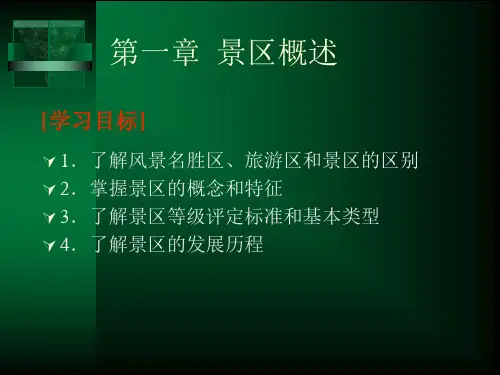 第一章 景区概述

[学习目标]

1. 了解风景名胜区、旅游区和景区的区别

2. 掌握景区的概念和特征

3. 了解景区等级评定标准和基本类型

4. 了解景区的发展历程